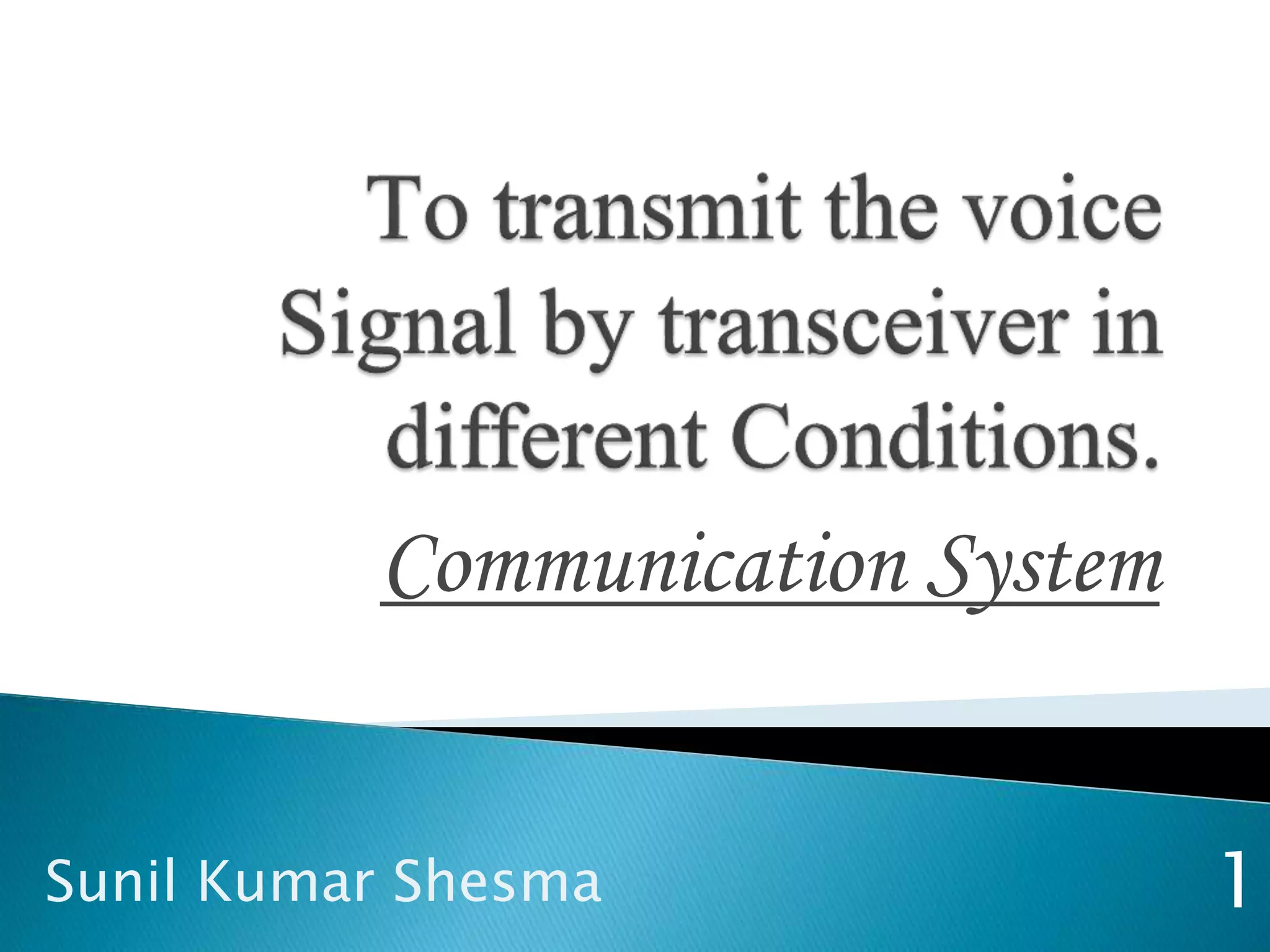 To transmit the voice Signal by transceiver in different Conditions.

Communication System

Sunil Kumar Shesma

1